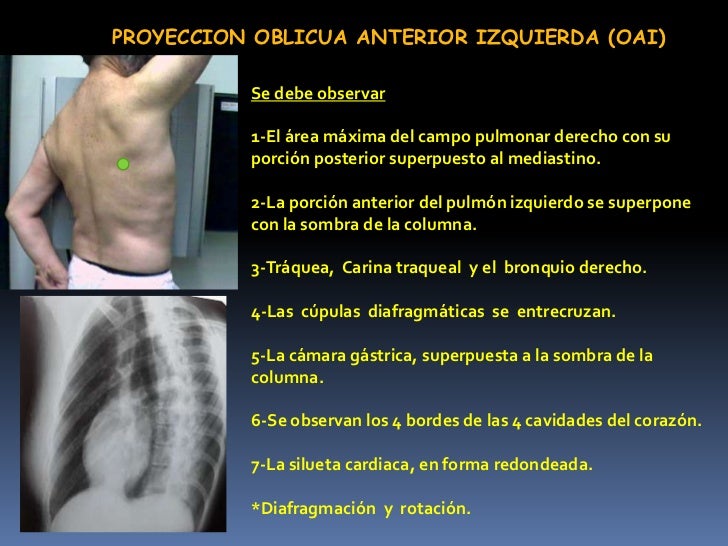 PROYECCION OBLICUA ANTERIOR IZQUIERDA (OAI)

Se debe observar

1-El área máxima del campo pulmonar derecho con su porción posterior superpuesto al mediastino.

2-La porción anterior del pulmón izquierdo se superpone con la sombra de la columna.

3-Tráquea, Carina traqueal y el bronquio derecho.

4-Las cúpulas diafragmáticas se entrecruzan.

5-La cámara gástrica, superpuesta a la sombra de la columna.

6-Se observan los 4 bordes de las 4 cavidades del corazón.

7-La silueta cardiaca, en forma redondeada.

*Diafragmación y rotación.